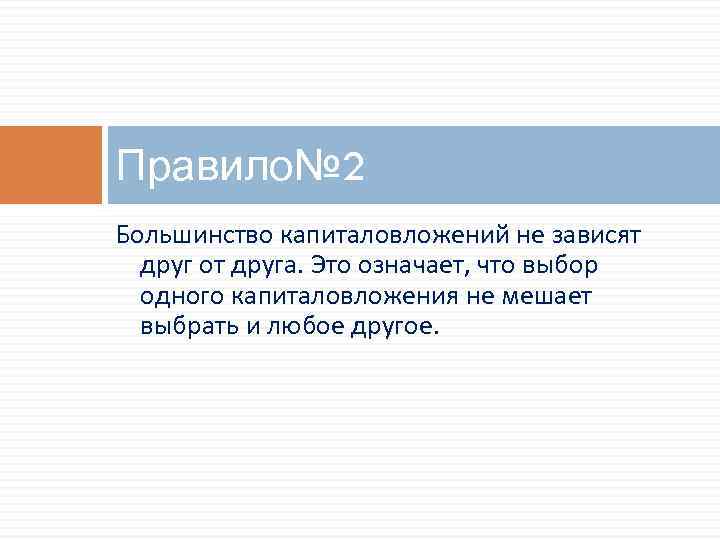 Правило№2

Большинство капиталовложений не зависят друг от друга. Это означает, что выбор одного капиталовложения не мешает выбрать и любое другое.